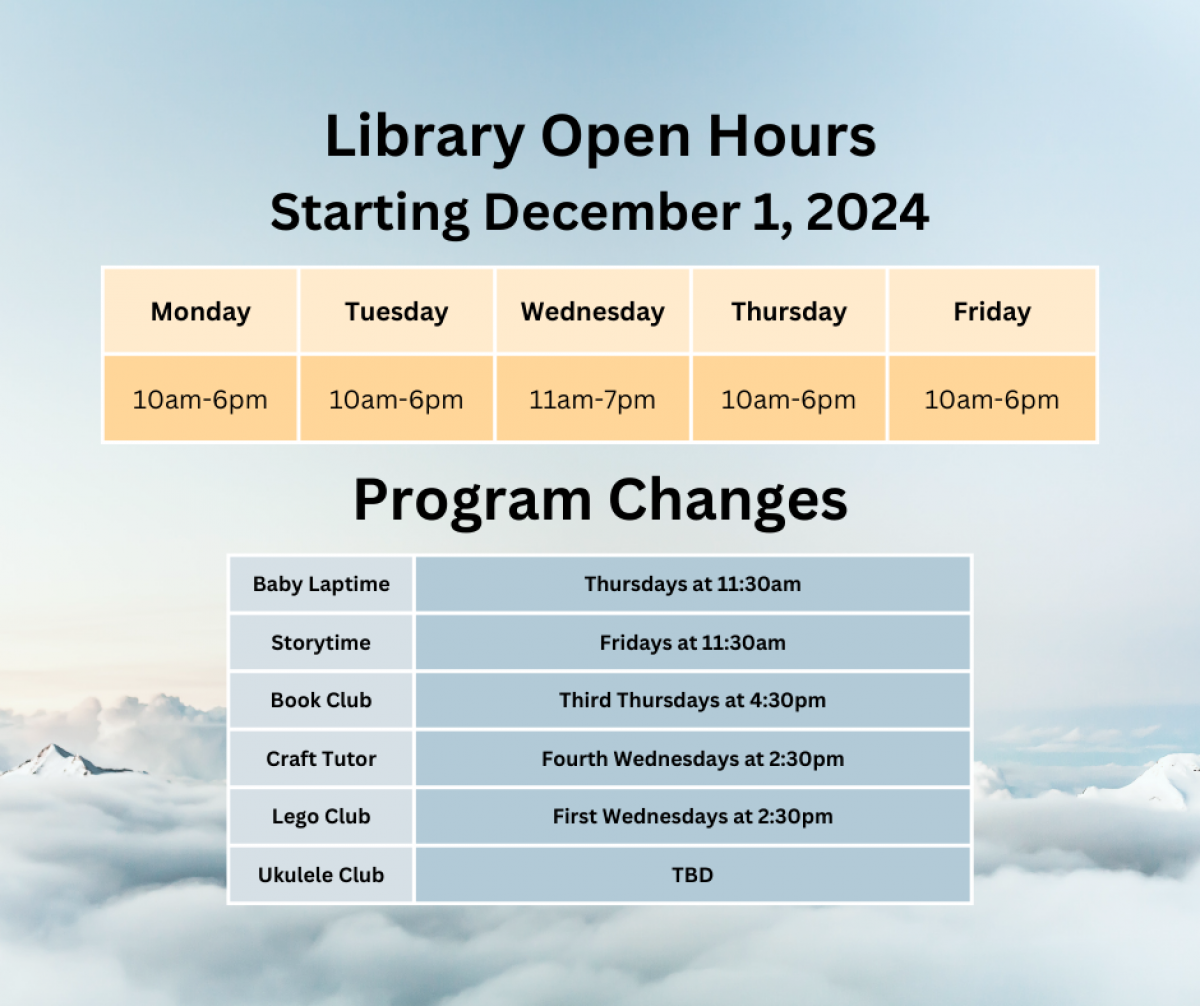 Library Open Hours
Starting December 1, 2024

| Monday | Tuesday | Wednesday | Thursday | Friday |
|---|---|---|---|---|
| 10am-6pm | 10am-6pm | 11am-7pm | 10am-6pm | 10am-6pm |

Program Changes

| Baby Laptime | Thursdays at 11:30am |
|---|---|
| Storytime | Fridays at 11:30am |
| Book Club | Third Thursdays at 4:30pm |
| Craft Tutor | Fourth Wednesdays at 2:30pm |
| Lego Club | First Wednesdays at 2:30pm |
| Ukulele Club | TBD |